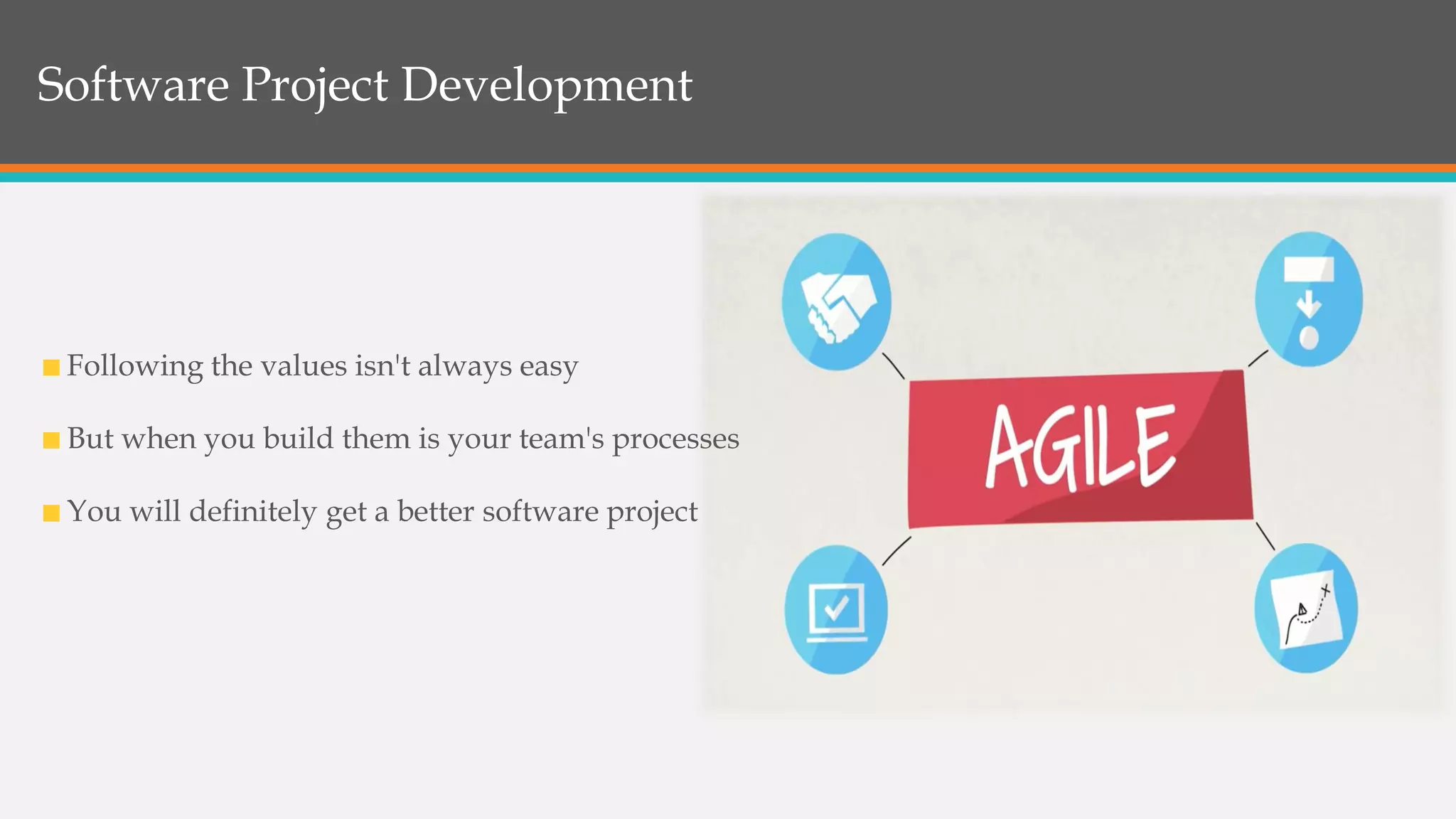 Software Project Development

Following the values isn't always easy

But when you build them is your team's processes

You will definitely get a better software project

AGILE